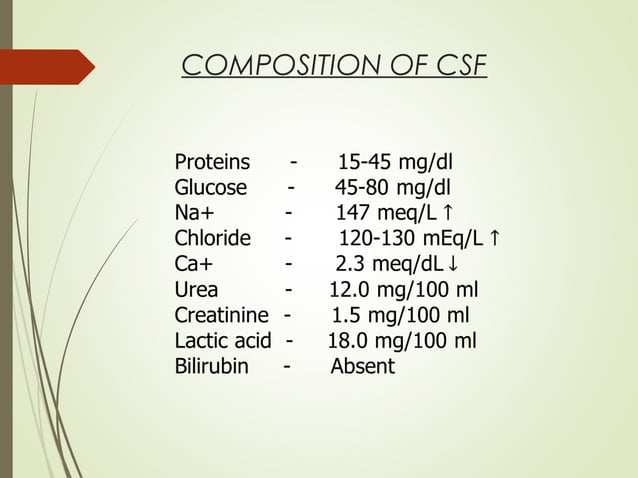 COMPOSITION OF CSF

Proteins - 15-45 mg/dl
Glucose - 45-80 mg/dl
Na+ - 147 meq/L ↑
Chloride - 120-130 mEq/L ↑
Ca+ - 2.3 meq/dL ↓
Urea - 12.0 mg/100 ml
Creatinine - 1.5 mg/100 ml
Lactic acid - 18.0 mg/100 ml
Bilirubin - Absent